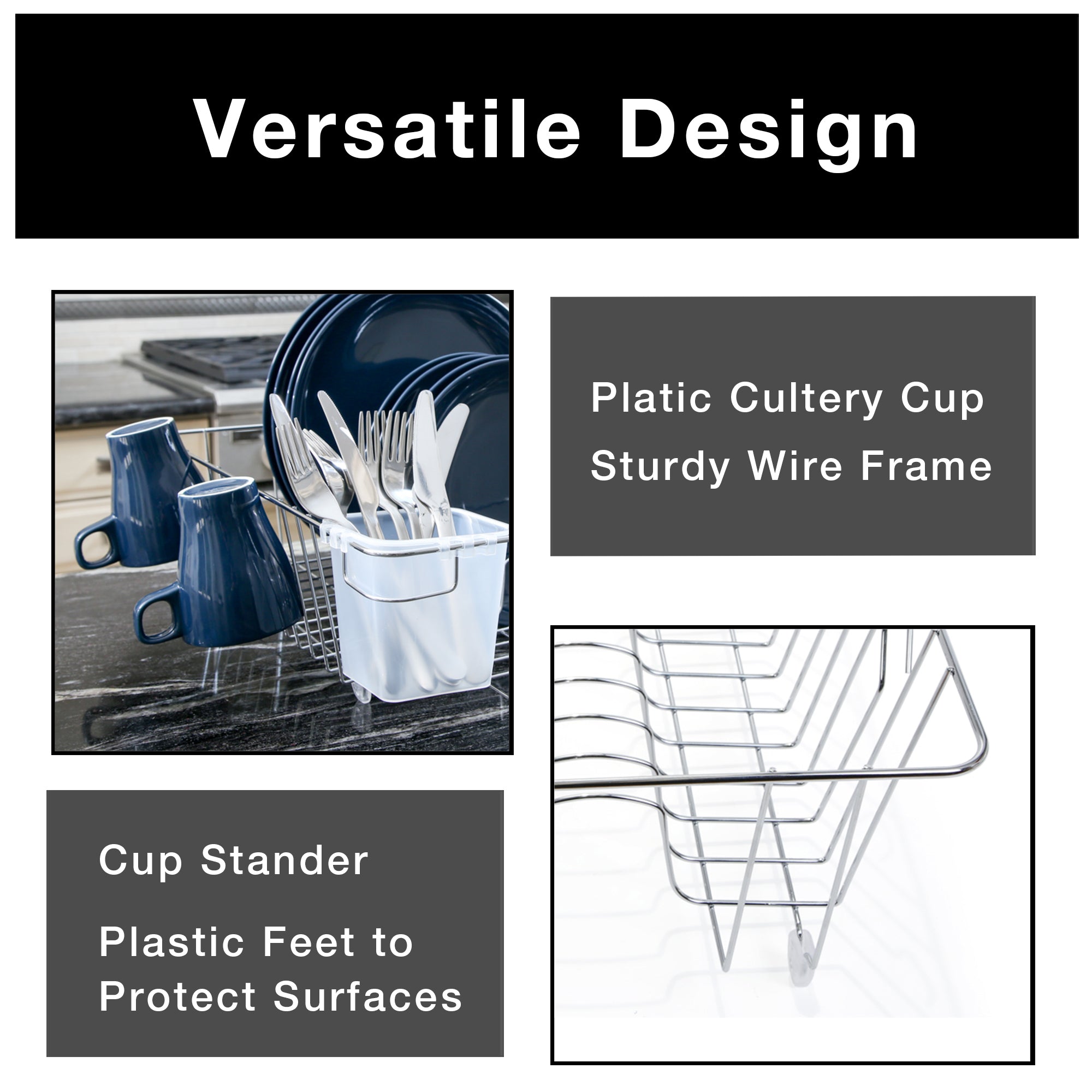 Versatile Design

Platic Cultery Cup
Sturdy Wire Frame

Cup Stander

Plastic Feet to Protect Surfaces